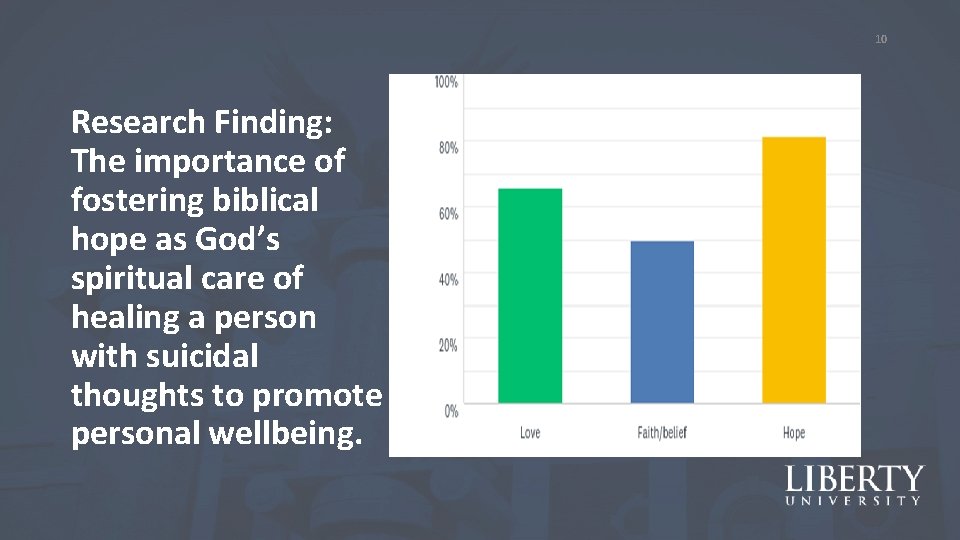 10

Research Finding: The importance of fostering biblical hope as God's spiritual care of healing a person with suicidal thoughts to promote personal wellbeing.

100%
80%
60%
40%
20%
0%
Love
Faith/belief
Hope

LIBERTY
UNIVERSITY